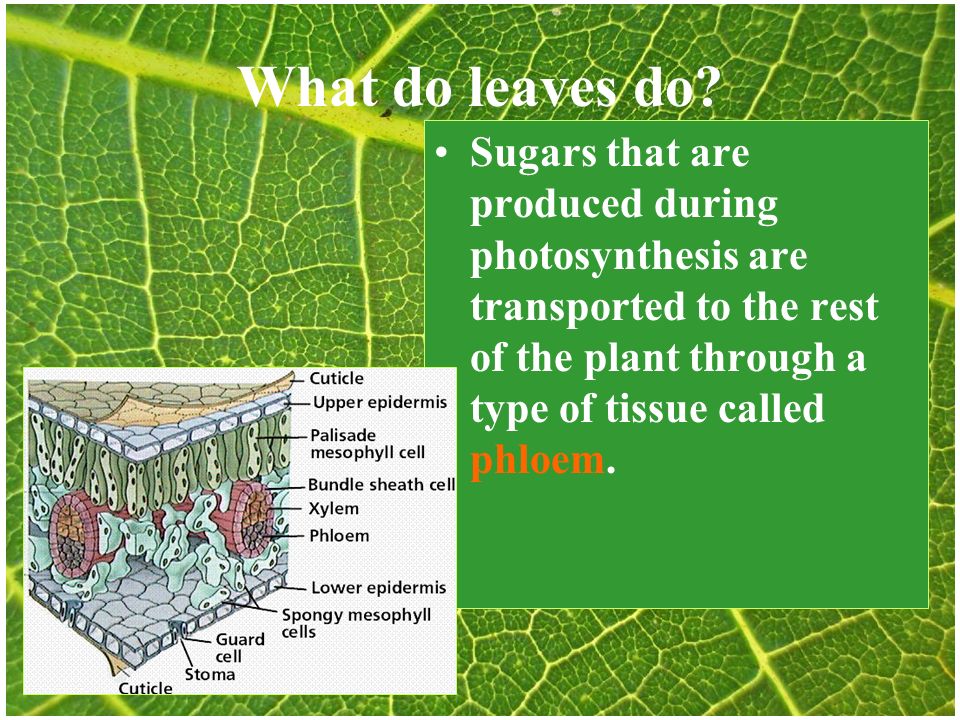 What do leaves do?

• Sugars that are produced during photosynthesis are transported to the rest of the plant through a type of tissue called phloem.

Cuticle
Upper epidermis
Palisade mesophyll cell
Bundle sheath cell
Xylem
Phloem
Lower epidermis
Spongy mesophyll cells
Guard cell
Stoma
Cuticle